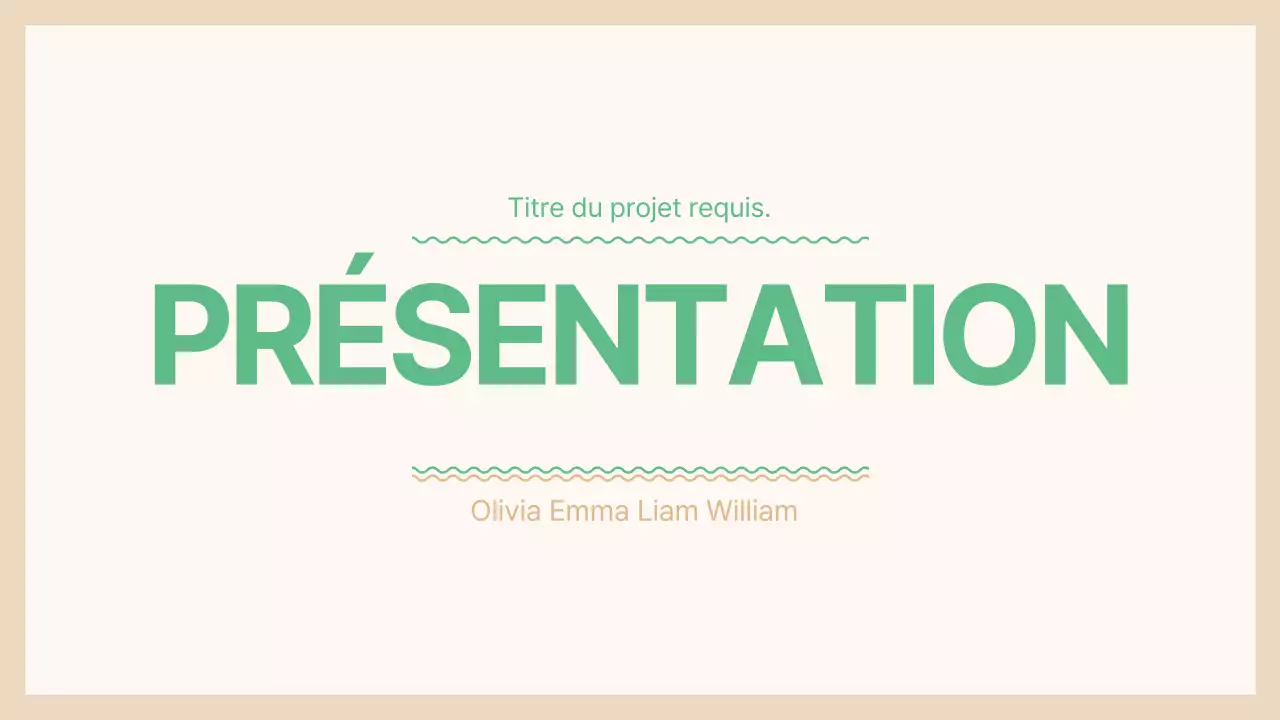 Titre du projet requis.

PRÉSENTATION

Olivia Emma Liam William